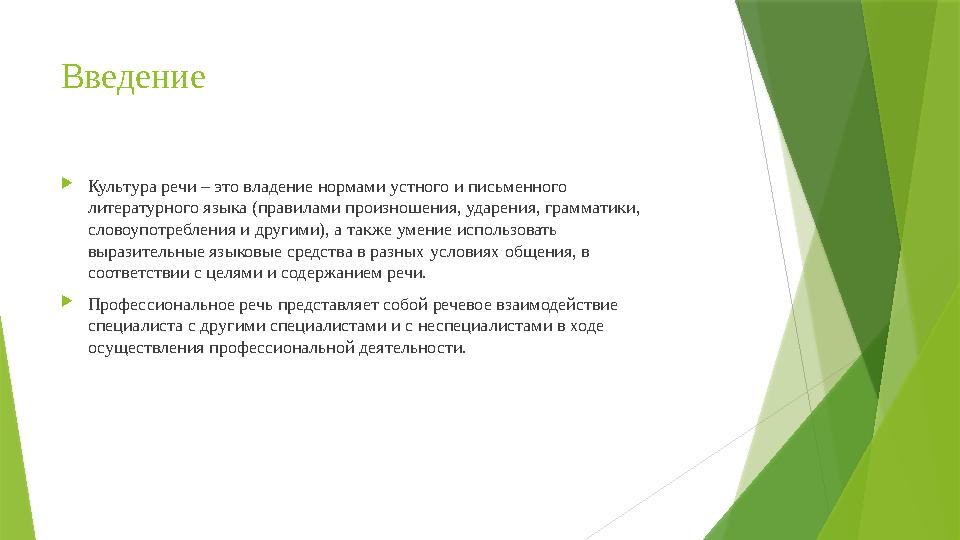 Введение

Культура речи – это владение нормами устного и письменного литературного языка (правилами произношения, ударения, грамматики, словоупотребления и другими), а также умение использовать выразительные языковые средства в разных условиях общения, в соответствии с целями и содержанием речи.

Профессиональное речь представляет собой речевое взаимодействие специалиста с другими специалистами и с неспециалистами в ходе осуществления профессиональной деятельности.